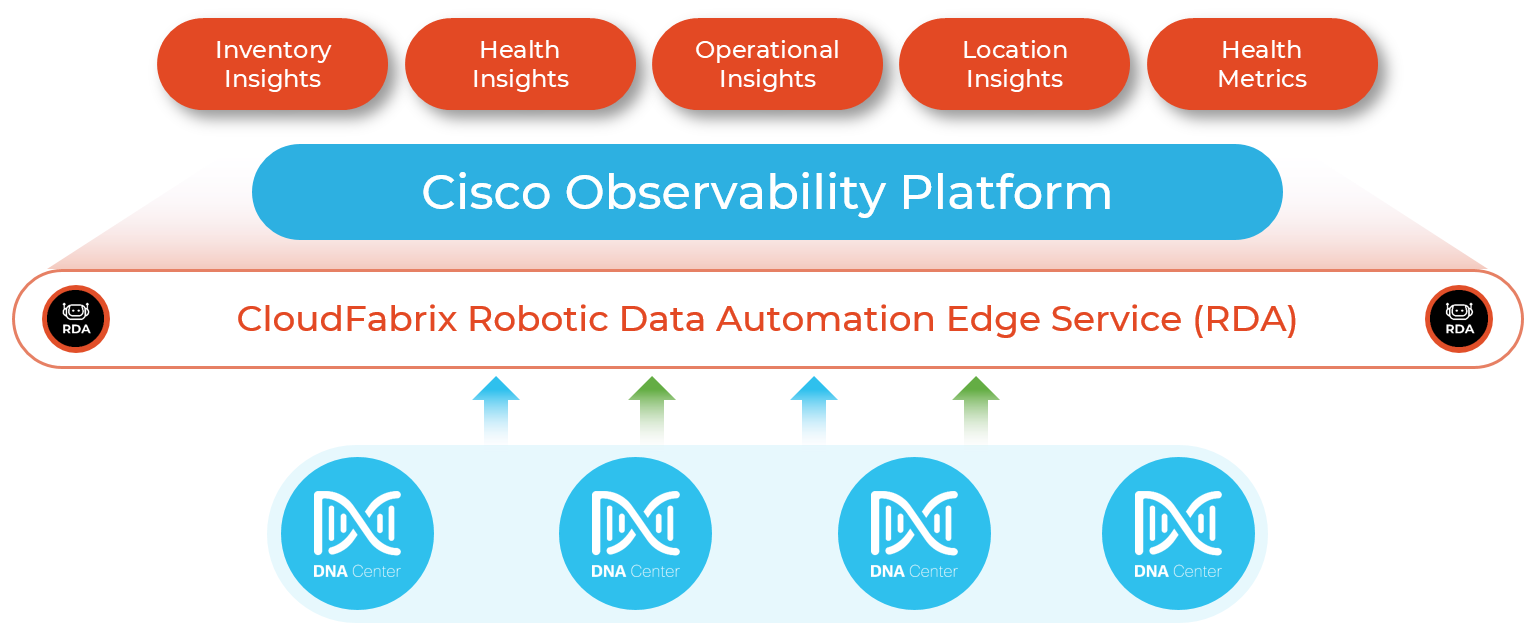 Inventory Insights

Health Insights

Operational Insights

Location Insights

Health Metrics

Cisco Observability Platform

RDA

CloudFabrix Robotic Data Automation Edge Service (RDA)

RDA

DNA Center

DNA Center

DNA Center

DNA Center